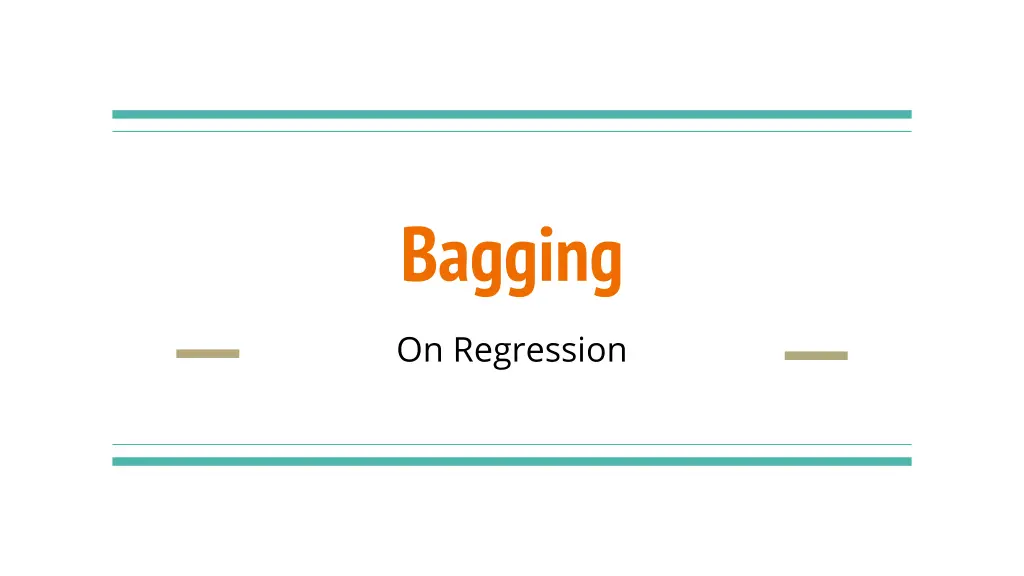 Bagging

On Regression